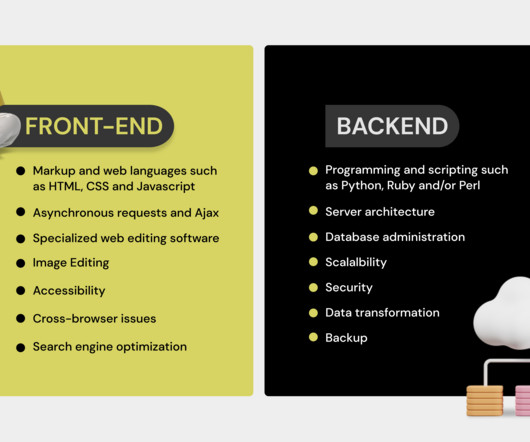 FRONT-END

- Markup and web languages such as HTML, CSS and Javascript
- Asynchronous requests and Ajax
- Specialized web editing software
- Image Editing
- Accessibility
- Cross-browser issues
- Search engine optimization

BACKEND

- Programming and scripting such as Python, Ruby and/or Perl
- Server architecture
- Database administration
- Scalalbility
- Security
- Data transformation
- Backup